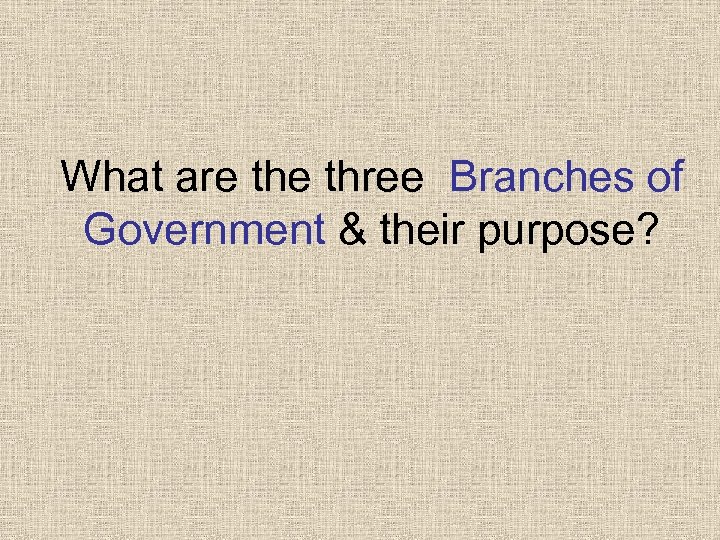 What are the three  Branches of Government & their purpose?